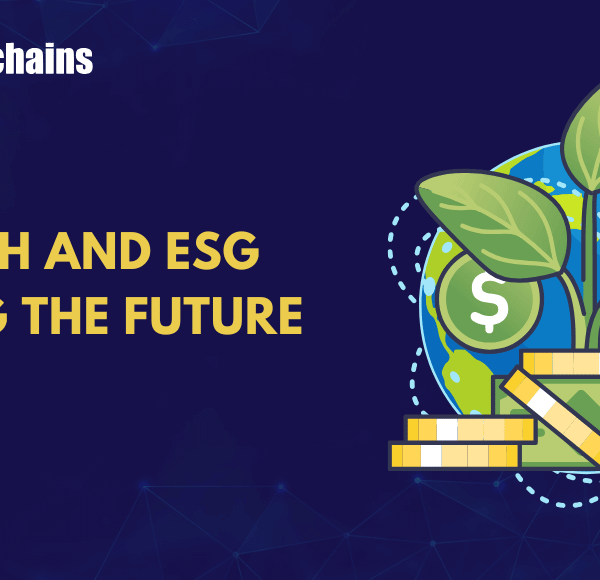 chains

H AND ESG
G THE FUTURE

$